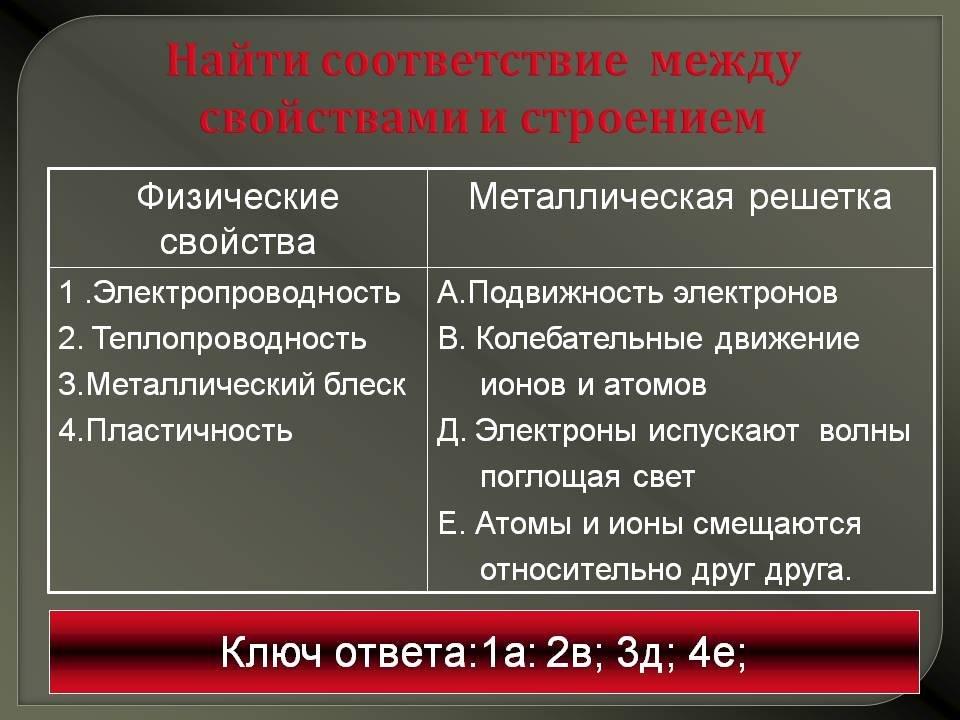 Найти соответствие между свойствами и строением

| Физические свойства | Металлическая решетка |
|---|---|
| 1 .Электропроводность<br>2. Теплопроводность<br>3.Металлический блеск<br>4.Пластичность | А.Подвижность электронов<br>В. Колебательные движение ионов и атомов<br>Д. Электроны испускают волны поглощая свет<br>Е. Атомы и ионы смещаются относительно друг друга. |

Ключ ответа:1а: 2в; 3д; 4е;